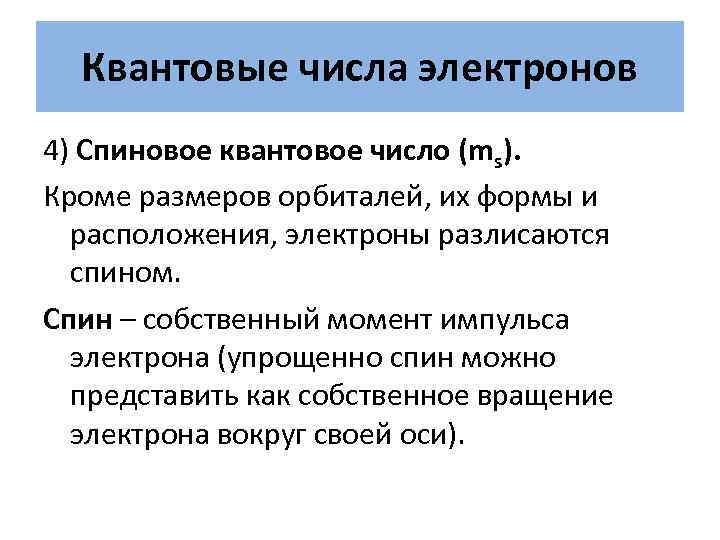 Квантовые числа электронов

4) Спиновое квантовое число ($m_s$).

Кроме размеров орбиталей, их формы и расположения, электроны разлисаются спином.

Спин – собственный момент импульса электрона (упрощенно спин можно представить как собственное вращение электрона вокруг своей оси).